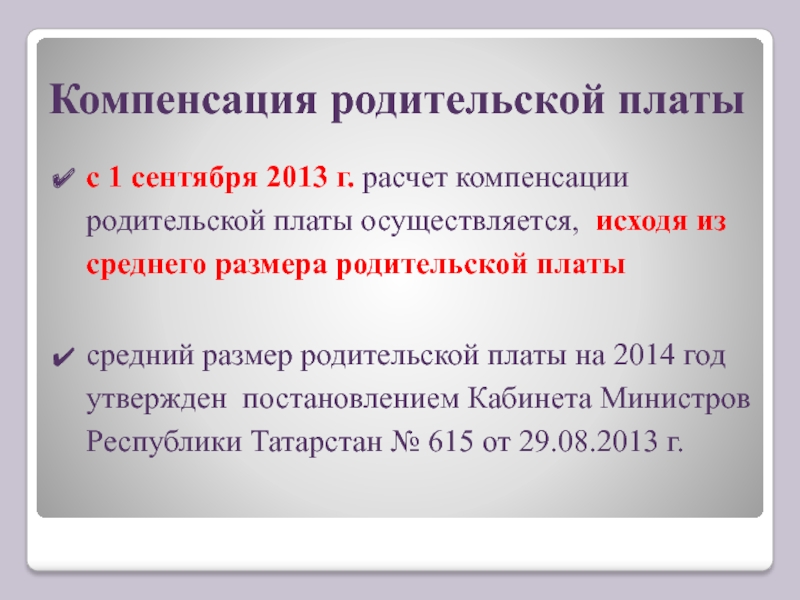 Компенсация родительской платы

✔ с 1 сентября 2013 г. расчет компенсации родительской платы осуществляется, исходя из среднего размера родительской платы

✔ средний размер родительской платы на 2014 год утвержден постановлением Кабинета Министров Республики Татарстан № 615 от 29.08.2013 г.